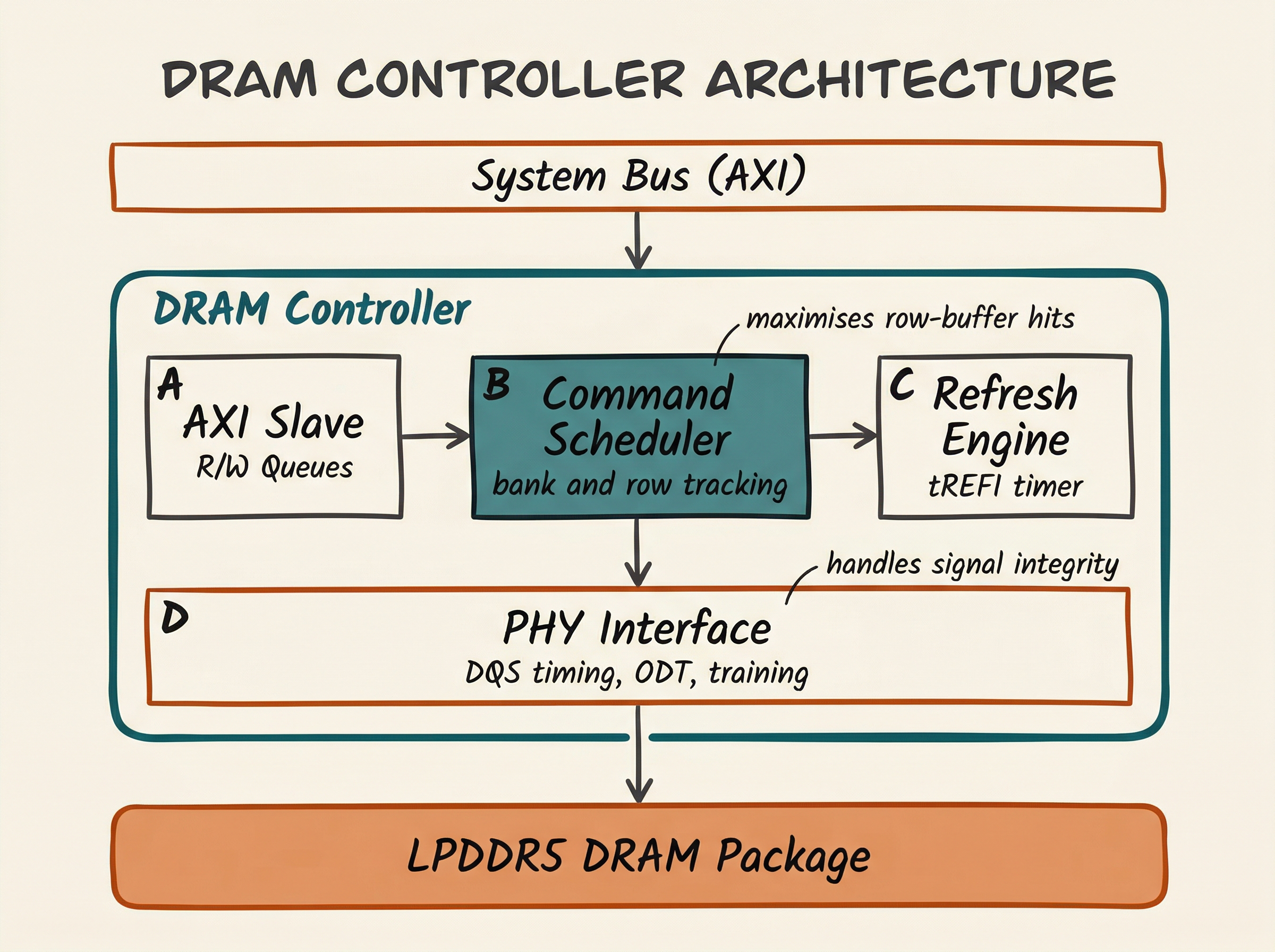 DRAM CONTROLLER ARCHITECTURE

System Bus (AXI)

DRAM Controller

maximises row-buffer hits

A
AXI Slave
R/W Queues

B Command Scheduler
bank and row tracking

C Refresh Engine
tREFI timer

handles signal integrity

D
PHY Interface
DQS timing, ODT, training

LPDDR5 DRAM Package